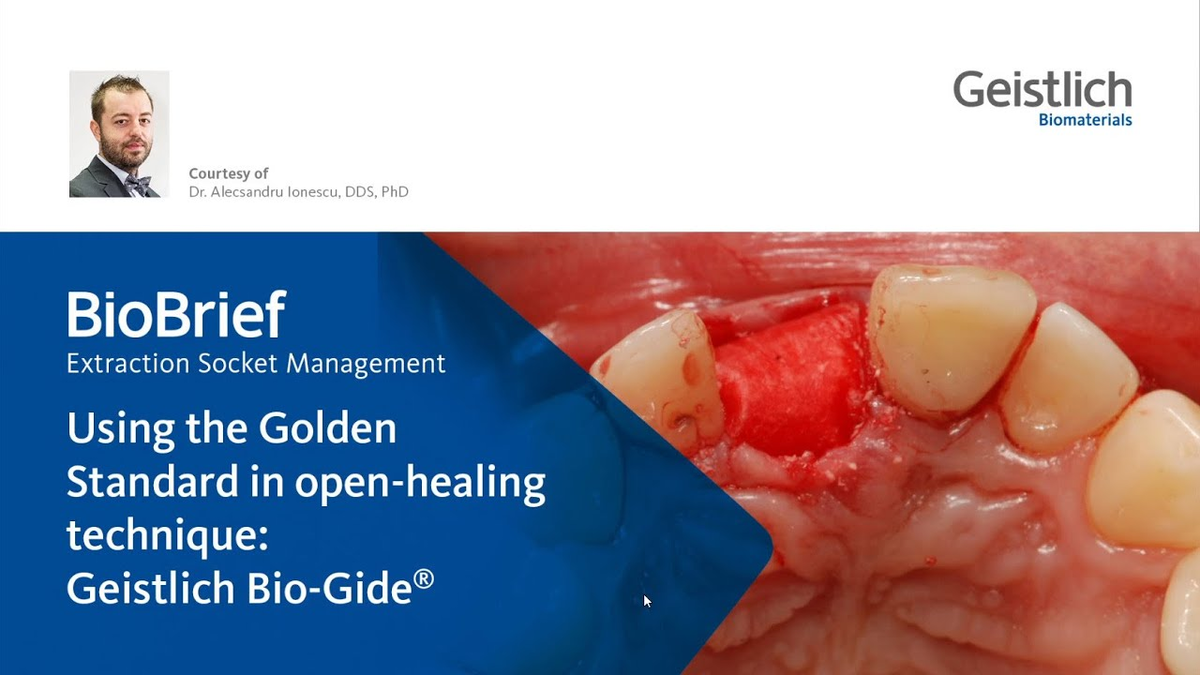 Courtesy of
Dr. Alecsandru Ionescu, DDS, PhD

Geistlich
Biomaterials

BioBrief
Extraction Socket Management

Using the Golden Standard in open-healing technique: Geistlich Bio-Gide®